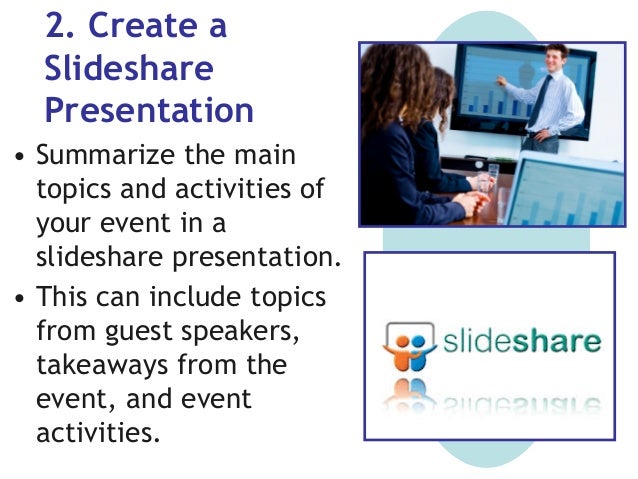 2. Create a Slideshare Presentation

• Summarize the main topics and activities of your event in a slideshare presentation.

• This can include topics from guest speakers, takeaways from the event, and event activities.

slideshare